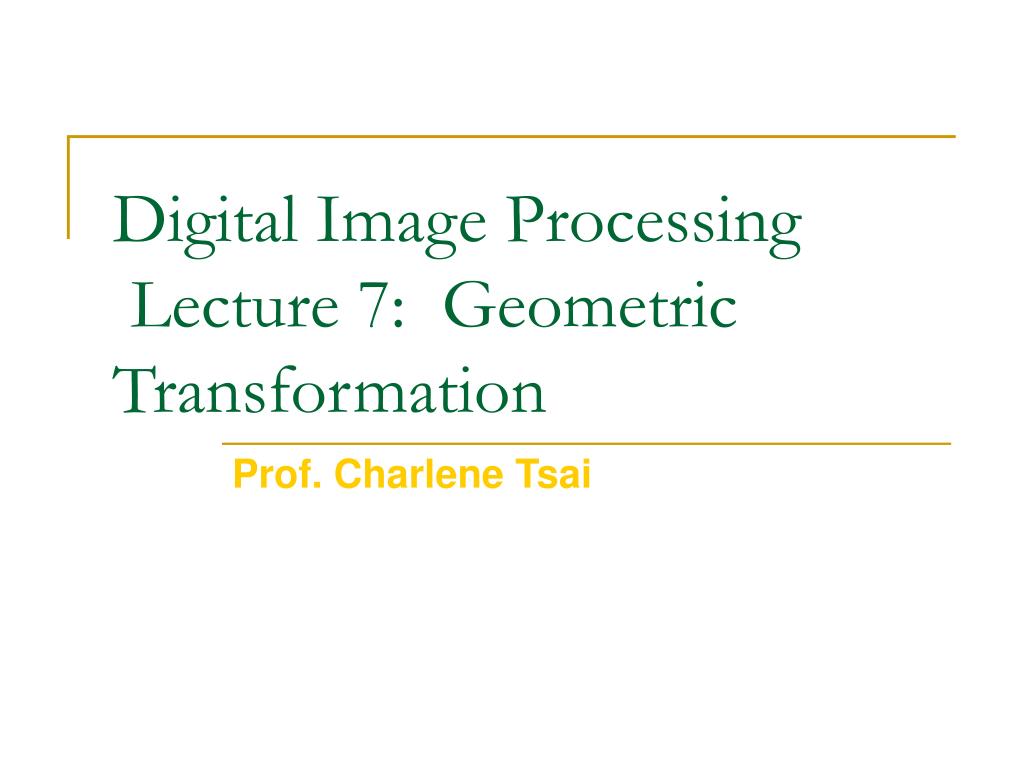 Digital Image Processing
Lecture 7: Geometric Transformation

Prof. Charlene Tsai